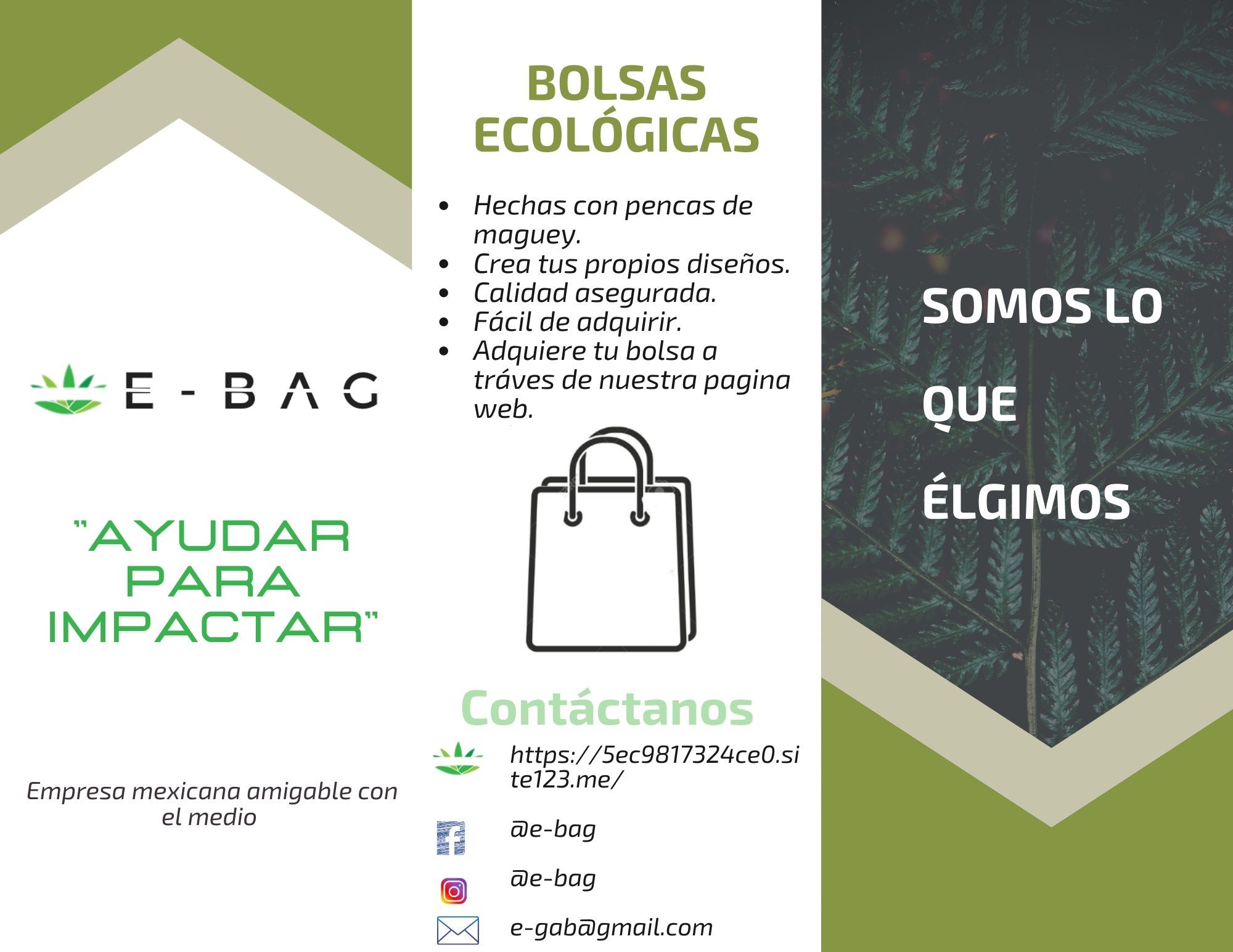 E-BAG

"AYUDAR PARA IMPACTAR"

Empresa mexicana amigable con el medio

BOLSAS ECOLÓGICAS

• Hechas con pencas de maguey.
• Crea tus propios diseños.
• Calidad asegurada.
• Fácil de adquirir.
• Adquiere tu bolsa a tráves de nuestra pagina web.

Contáctanos

https://5ec9817324ce0.site123.me/

@e-bag

@e-bag

e-gab@gmail.com

SOMOS LO QUE ÉLGIMOS